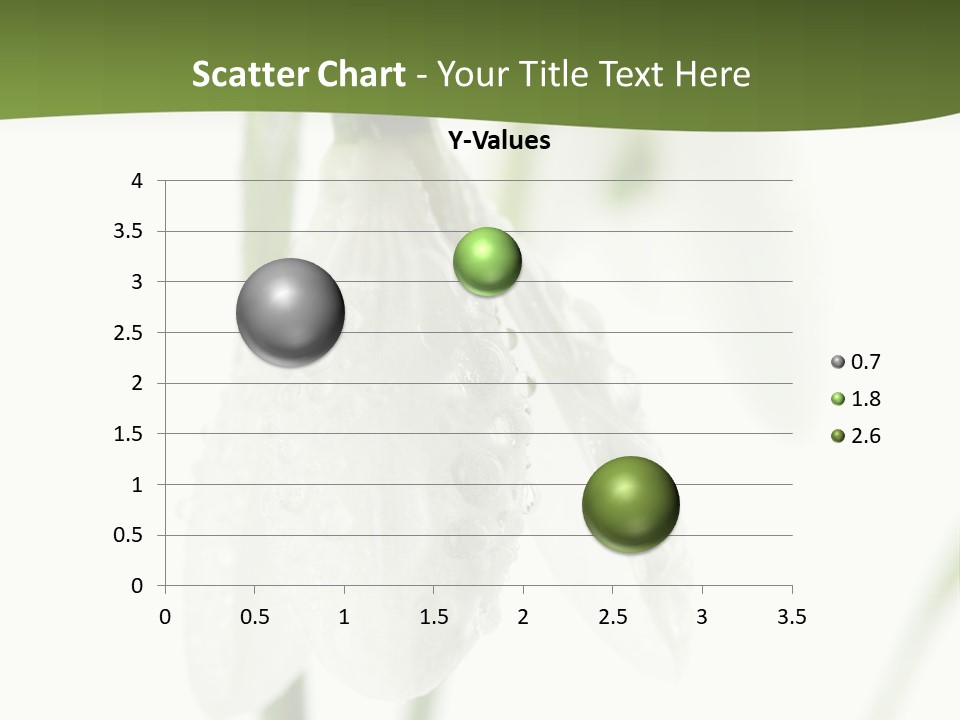 Scatter Chart - Your Title Text Here

Y-Values

4
3.5
3
2.5
2
1.5
1
0.5
0

0 0.5 1 1.5 2 2.5 3 3.5

0.7
1.8
2.6